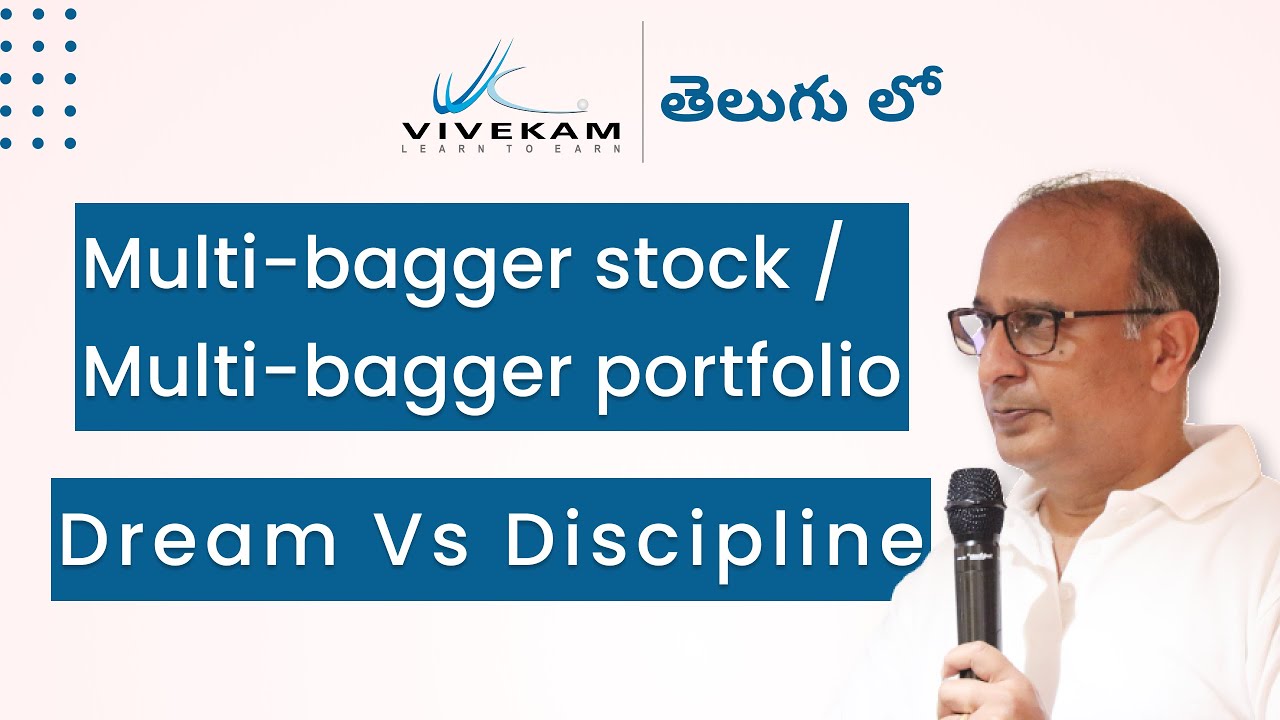 VIVEKAM
LEARN TO EARN

తెలుగు లో

Multi-bagger stock /
Multi-bagger portfolio

Dream Vs Discipline